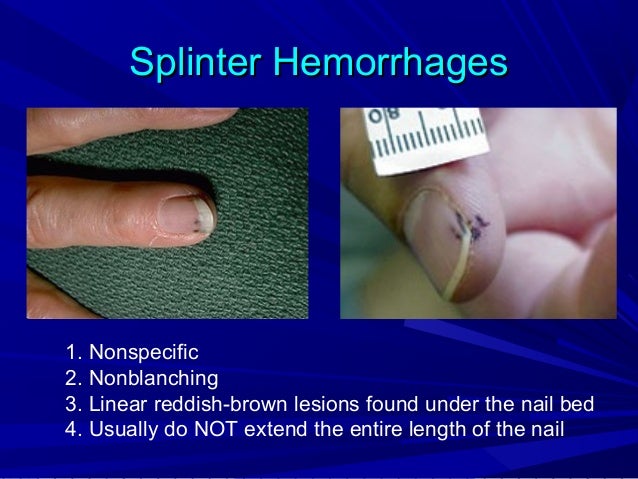 Splinter Hemorrhages

08

1. Nonspecific
2. Nonblanching
3. Linear reddish-brown lesions found under the nail bed
4. Usually do NOT extend the entire length of the nail